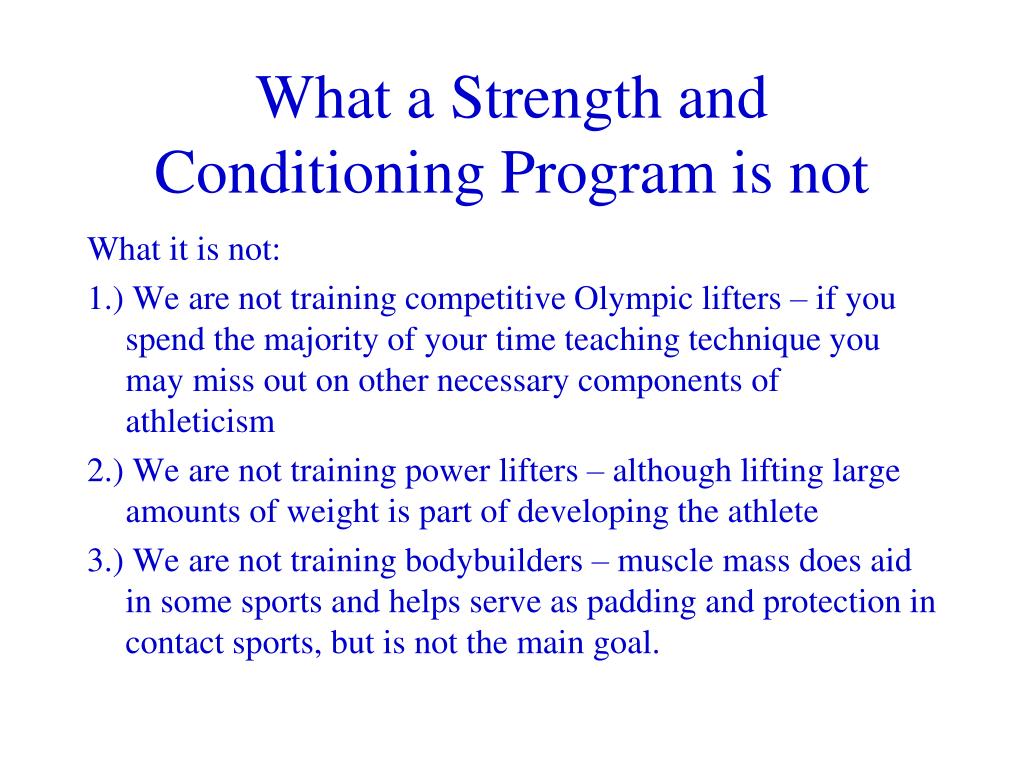 What a Strength and Conditioning Program is not

What it is not:

1.) We are not training competitive Olympic lifters – if you spend the majority of your time teaching technique you may miss out on other necessary components of athleticism

2.) We are not training power lifters – although lifting large amounts of weight is part of developing the athlete

3.) We are not training bodybuilders – muscle mass does aid in some sports and helps serve as padding and protection in contact sports, but is not the main goal.